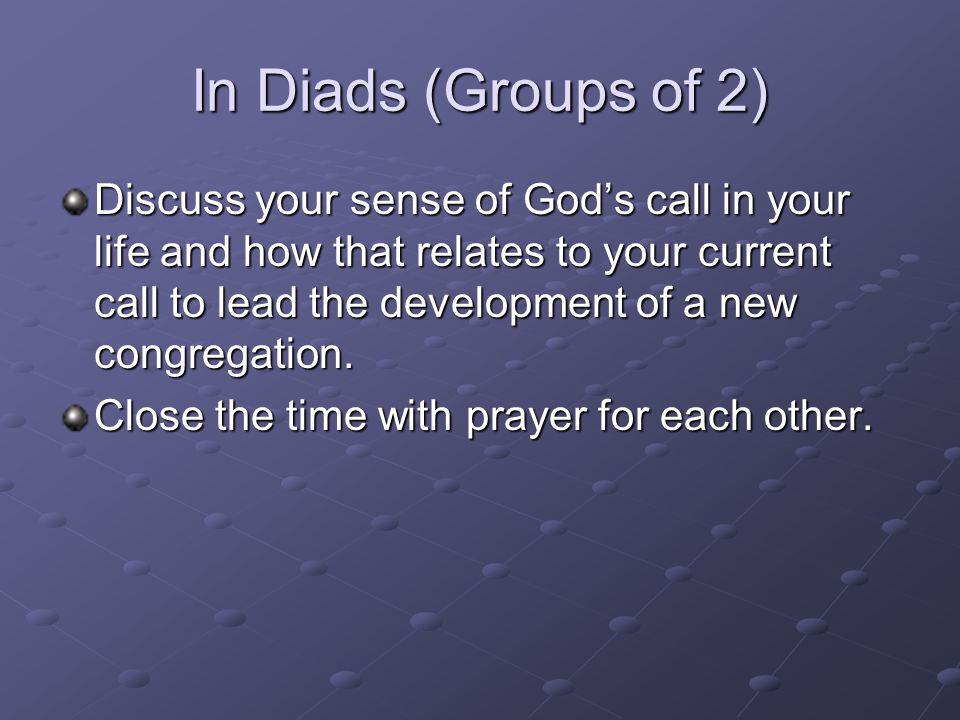 In Diads (Groups of 2)

Discuss your sense of God’s call in your life and how that relates to your current call to lead the development of a new congregation.

Close the time with prayer for each other.